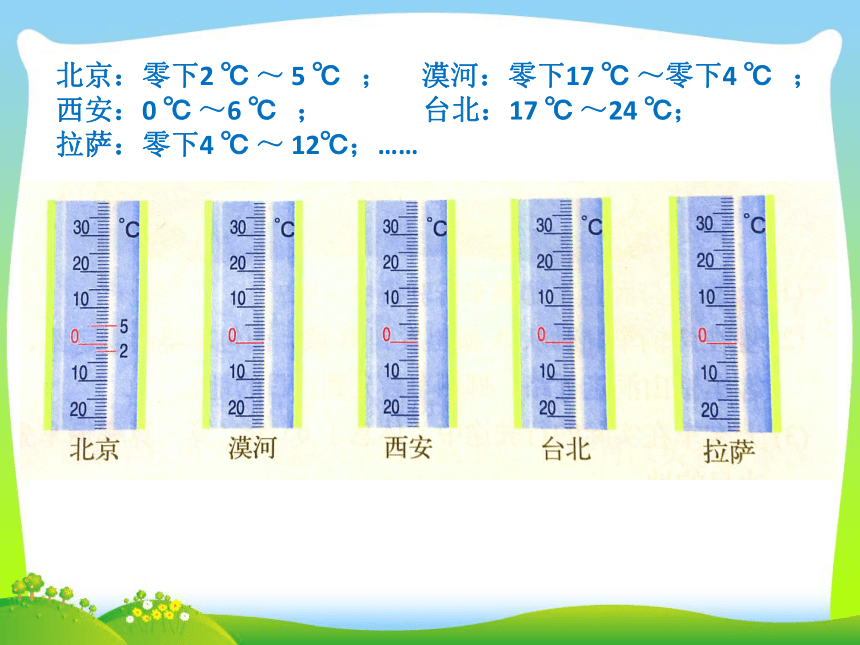 北京：零下2 ℃ ～ 5 ℃ ；
漠河：零下17 ℃ ～零下4 ℃ ；
西安：0 ℃ ～6 ℃ ；
台北：17 ℃ ～24 ℃；
拉萨：零下4 ℃ ～ 12℃；……

30 ℃
20
10
5
0
2
10
20
北京

30 ℃
20
10
0
10
20
漠河

30 ℃
20
10
0
10
20
西安

30 ℃
20
10
0
10
20
台北

30 ℃
20
10
0
10
20
拉萨